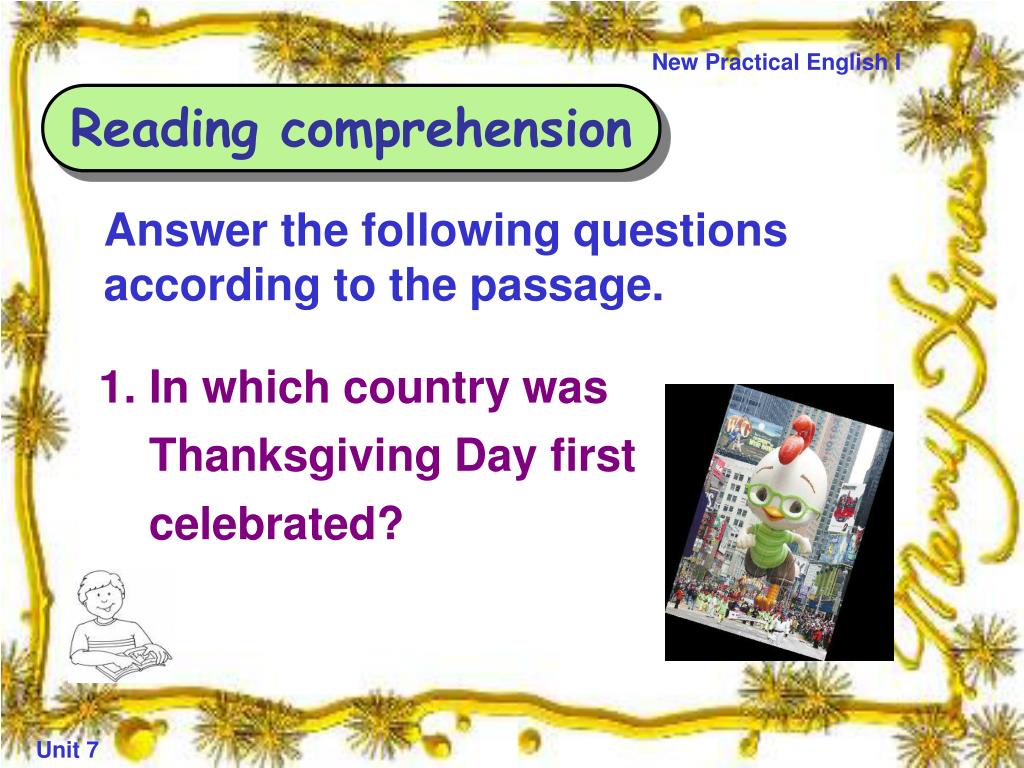 New Practical English I

Reading comprehension

Answer the following questions according to the passage.

1. In which country was Thanksgiving Day first celebrated?

Merry Xmas

Unit 7